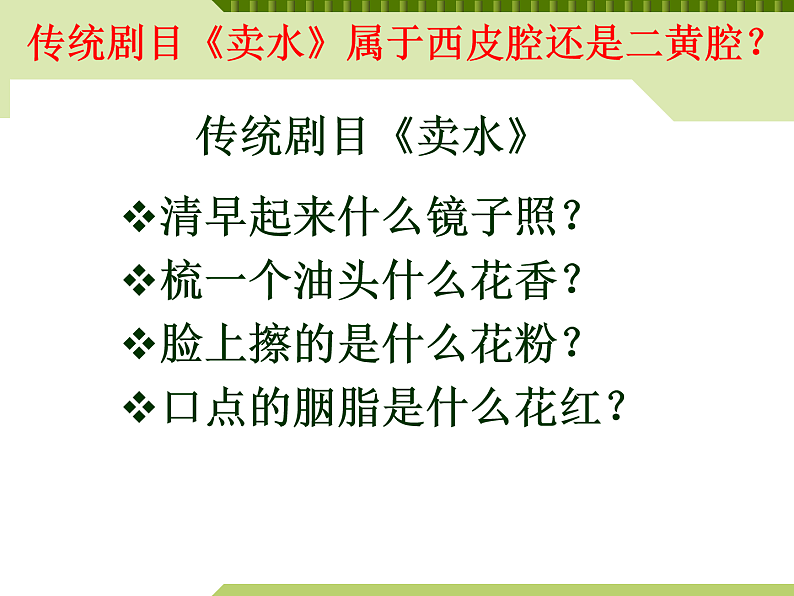 传统剧目《卖水》属于西皮腔还是二黄腔？

传统剧目《卖水》

❖清早起来什么镜子照？
❖梳一个油头什么花香？
❖脸上擦的是什么花粉？
❖口点的胭脂是什么花红？